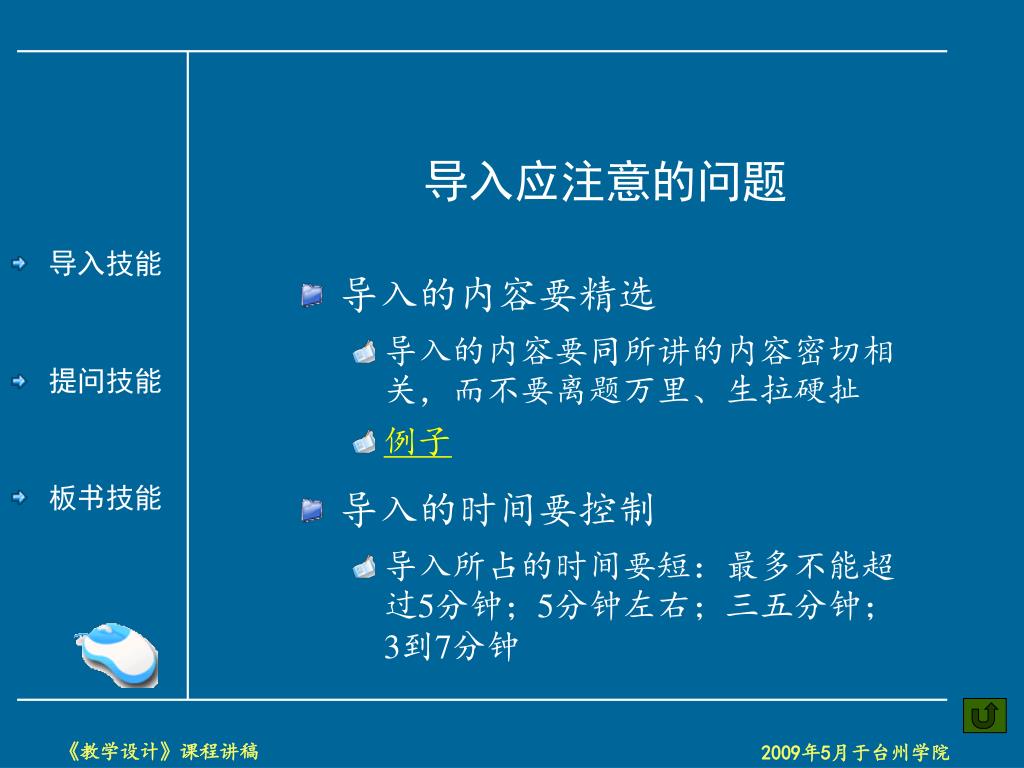 导入技能

提问技能

板书技能

导入应注意的问题

导入的内容要精选

导入的内容要同所讲的内容密切相关，而不要离题万里、生拉硬扯

例子

导入的时间要控制

导入所占的时间要短：最多不能超过5分钟；5分钟左右；三五分钟；3到7分钟

《教学设计》课程讲稿

2009年5月于台州学院